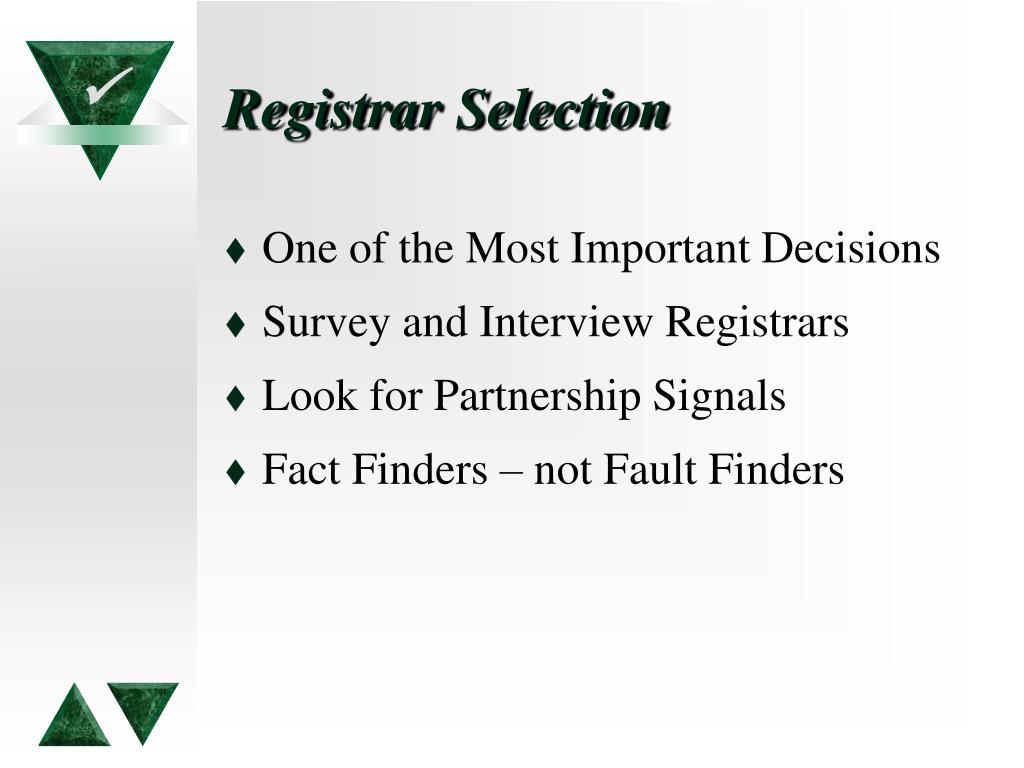 Registrar Selection

♦ One of the Most Important Decisions
♦ Survey and Interview Registrars
♦ Look for Partnership Signals
♦ Fact Finders – not Fault Finders